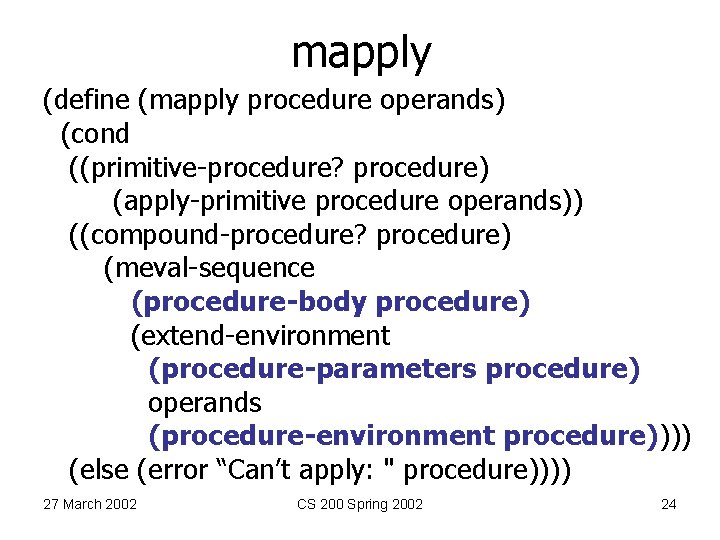 mapply

(define (mapply procedure operands)
  (cond
   ((primitive-procedure? procedure)
       (apply-primitive procedure operands))
   ((compound-procedure? procedure)
     (meval-sequence
       (procedure-body procedure)
       (extend-environment
        (procedure-parameters procedure)
        operands
        (procedure-environment procedure))))
   (else (error “Can’t apply: " procedure))))

27 March 2002

CS 200 Spring 2002

24